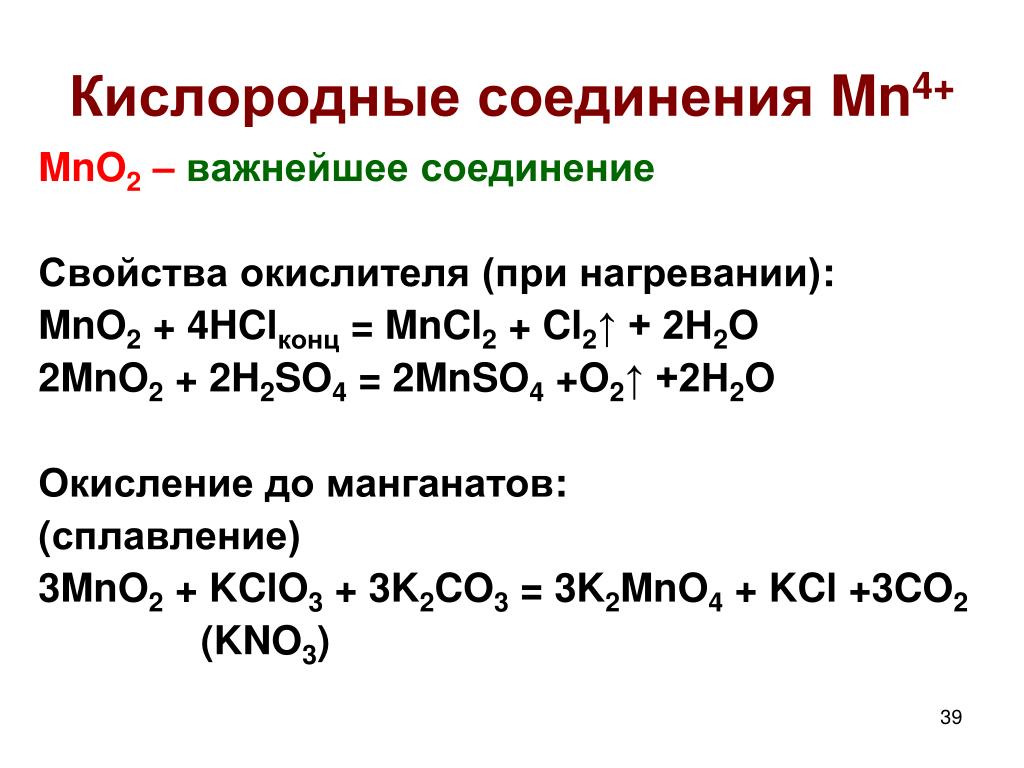 Кислородные соединения $Mn^{4+}$

$MnO_2$ – важнейшее соединение

Свойства окислителя (при нагревании):
$MnO_2 + 4HCl_{конц} = MnCl_2 + Cl_2\uparrow + 2H_2O$
$2MnO_2 + 2H_2SO_4 = 2MnSO_4 + O_2\uparrow + 2H_2O$

Окисление до манганатов:
(сплавление)
$3MnO_2 + KClO_3 + 3K_2CO_3 = 3K_2MnO_4 + KCl + 3CO_2$
$(KNO_3)$

39